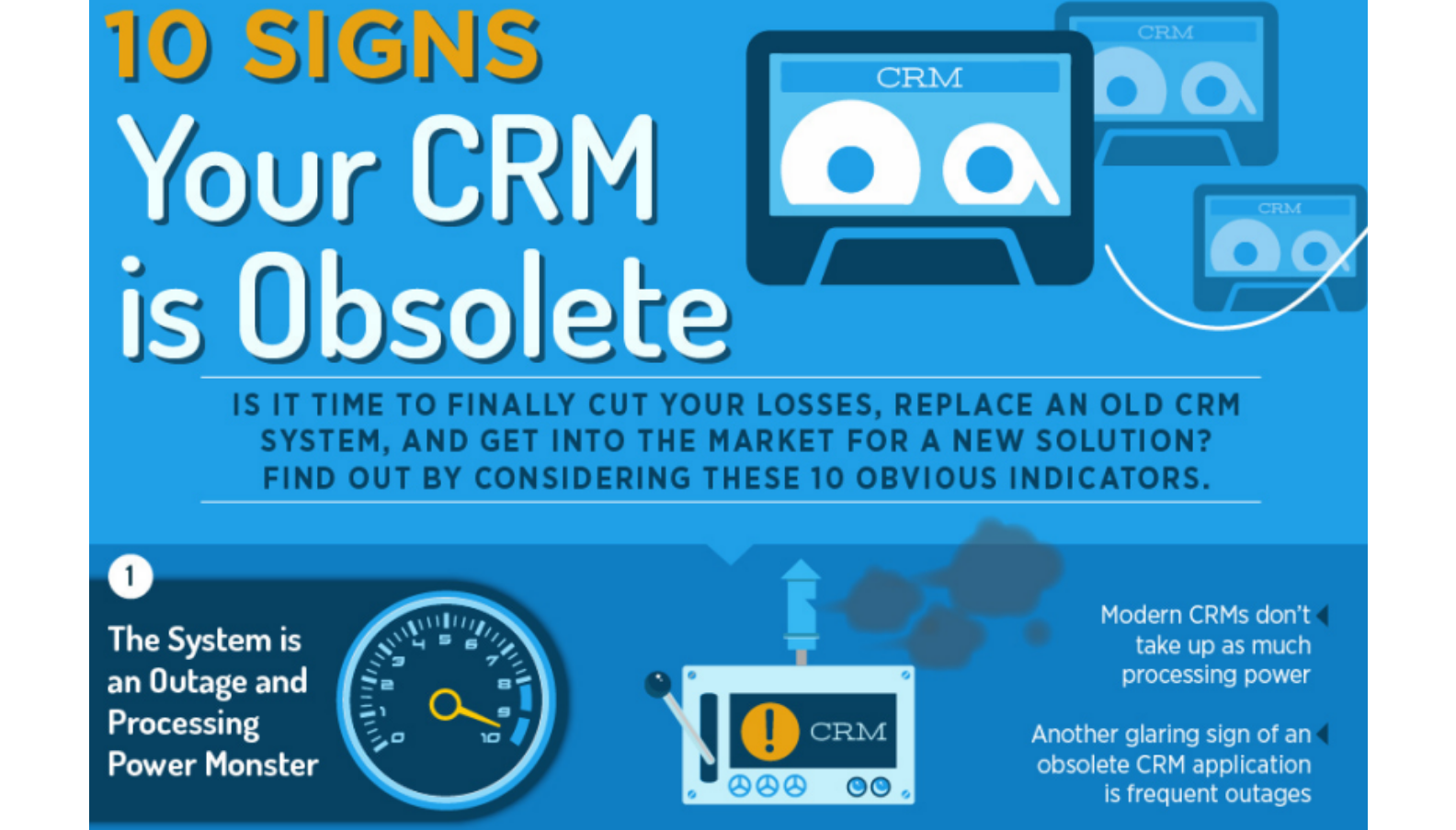 10 SIGNS
Your CRM is Obsolete

CRM

CRM

CRM

IS IT TIME TO FINALLY CUT YOUR LOSSES, REPLACE AN OLD CRM SYSTEM, AND GET INTO THE MARKET FOR A NEW SOLUTION? FIND OUT BY CONSIDERING THESE 10 OBVIOUS INDICATORS.

1

The System is an Outage and Processing Power Monster

0 1 2 3 4 5 6 7 8 9 10

CRM

Modern CRMs don't take up as much processing power

Another glaring sign of an obsolete CRM application is frequent outages